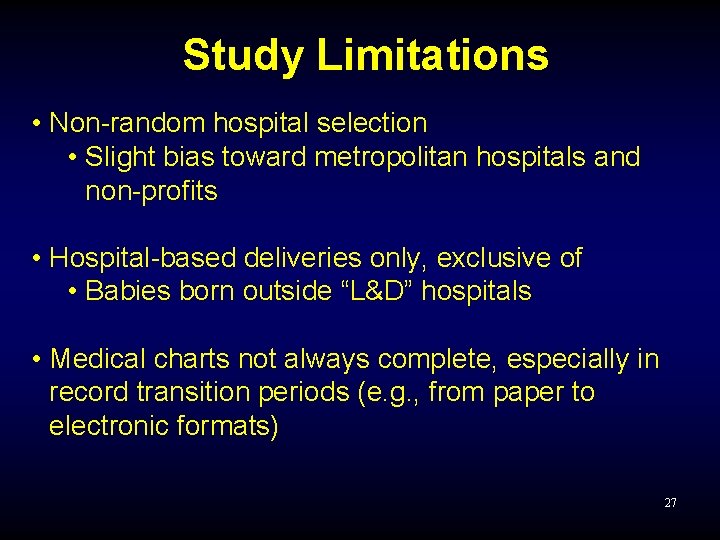 Study Limitations

• Non-random hospital selection
 • Slight bias toward metropolitan hospitals and non-profits

• Hospital-based deliveries only, exclusive of
 • Babies born outside “L&D” hospitals

• Medical charts not always complete, especially in record transition periods (e.g., from paper to electronic formats)

27